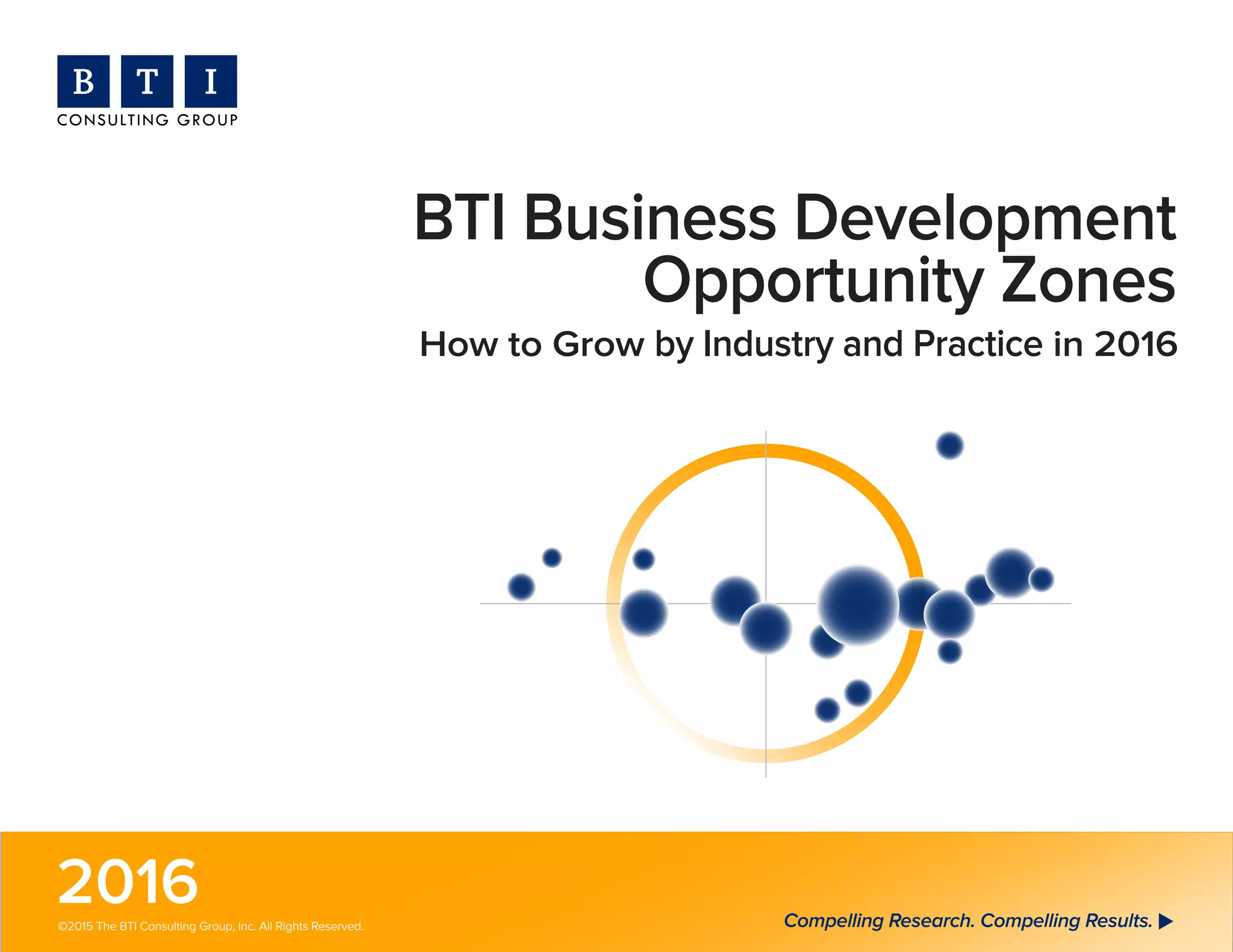 B T I
CONSULTING GROUP

BTI Business Development Opportunity Zones

How to Grow by Industry and Practice in 2016

2016

©2015 The BTI Consulting Group, Inc. All Rights Reserved.

Compelling Research. Compelling Results.